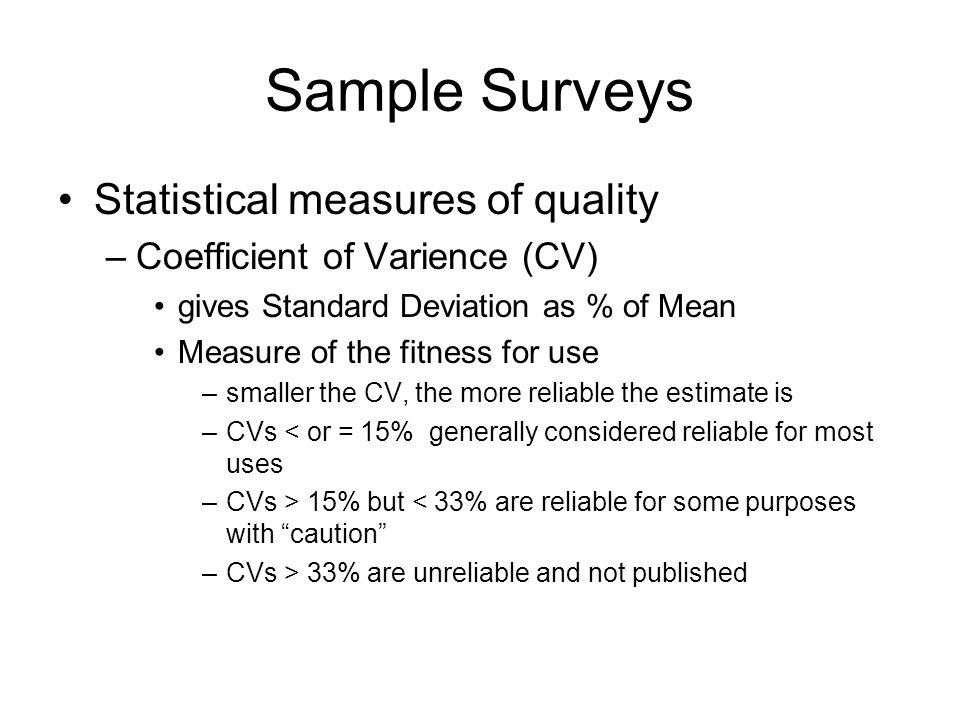 Sample Surveys

• Statistical measures of quality
– Coefficient of Varience (CV)
• gives Standard Deviation as % of Mean
• Measure of the fitness for use
– smaller the CV, the more reliable the estimate is
– CVs < or = 15% generally considered reliable for most uses
– CVs > 15% but < 33% are reliable for some purposes with “caution”
– CVs > 33% are unreliable and not published